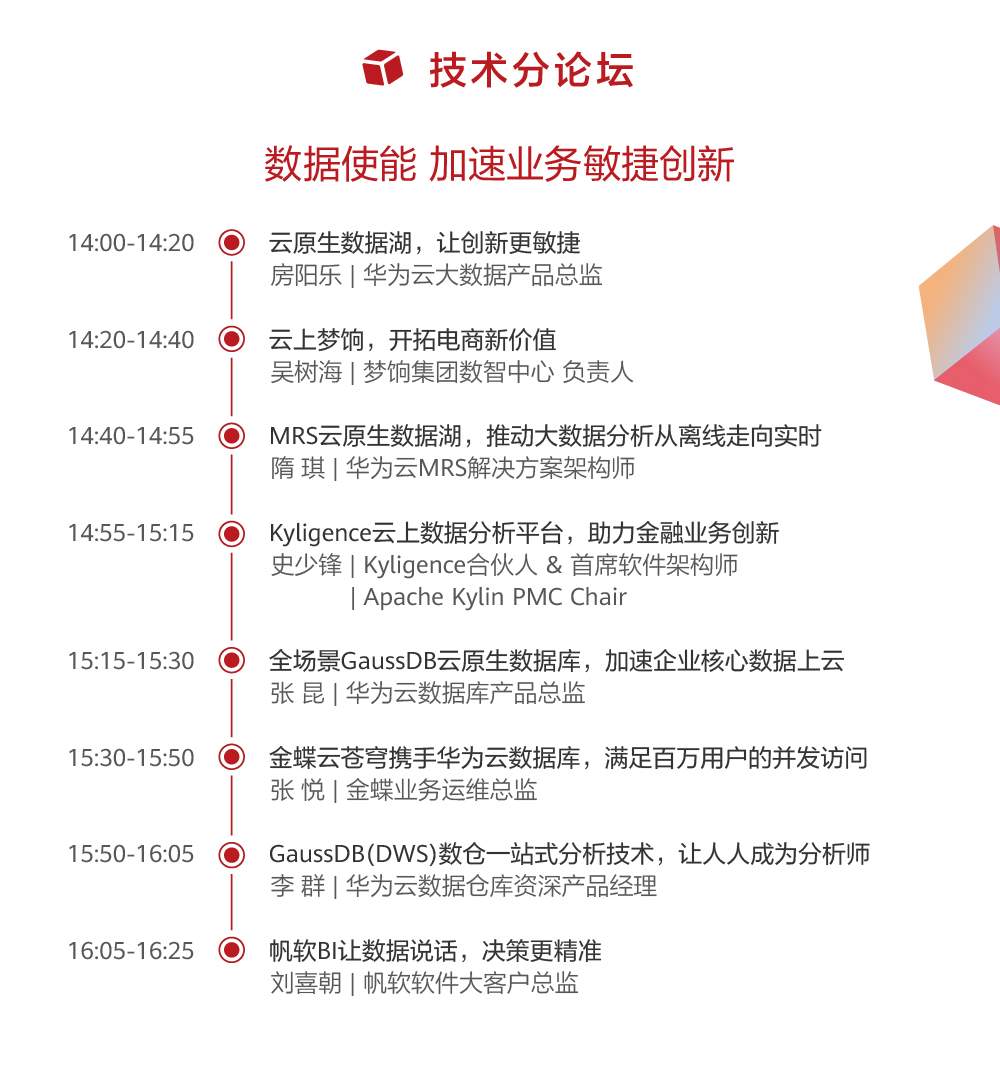 技术分论坛

数据使能 加速业务敏捷创新

14:00-14:20 云原生数据湖，让创新更敏捷
房阳乐 | 华为云大数据产品总监

14:20-14:40 云上梦饷，开拓电商新价值
吴树海 | 梦饷集团数智中心 负责人

14:40-14:55 MRS云原生数据湖，推动大数据分析从离线走向实时
隋 琪 | 华为云MRS解决方案架构师

14:55-15:15 Kyligence云上数据分析平台，助力金融业务创新
史少锋 | Kyligence合伙人 & 首席软件架构师
| Apache Kylin PMC Chair

15:15-15:30 全场景GaussDB云原生数据库，加速企业核心数据上云
张 昆 | 华为云数据库产品总监

15:30-15:50 金蝶云苍穹携手华为云数据库，满足百万用户的并发访问
张 悦 | 金蝶业务运维总监

15:50-16:05 GaussDB(DWS)数仓一站式分析技术，让人人成为分析师
李 群 | 华为云数据仓库资深产品经理

16:05-16:25 帆软BI让数据说话，决策更精准
刘喜朝 | 帆软软件大客户总监